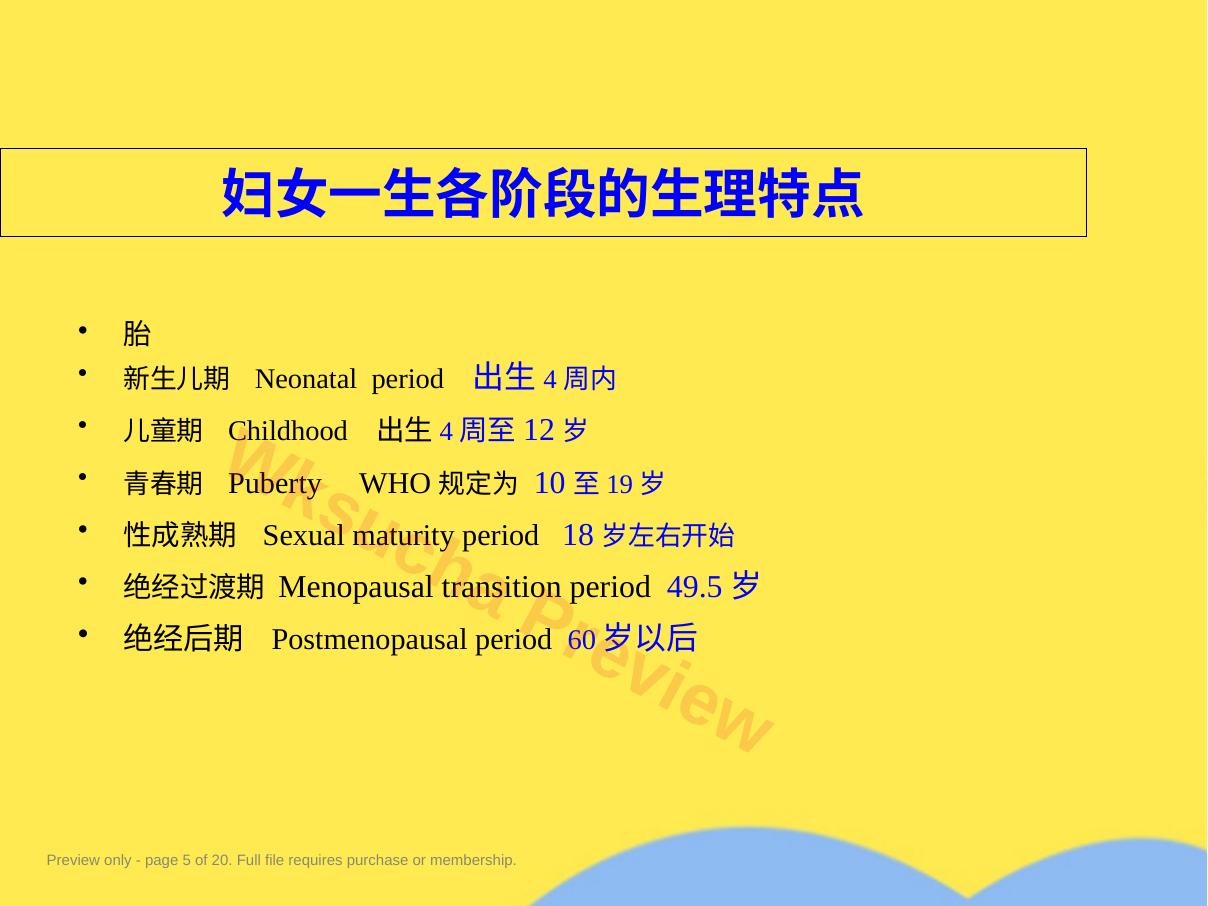 妇女一生各阶段的生理特点

- 胎
- 新生儿期 Neonatal period 出生 4 周内
- 儿童期 Childhood 出生 4 周至 12 岁
- 青春期 Puberty WHO 规定为 10 至 19 岁
- 性成熟期 Sexual maturity period 18 岁左右开始
- 绝经过渡期 Menopausal transition period 49.5 岁
- 绝经后期 Postmenopausal period 60 岁以后

Wksucha Preview

Preview only - page 5 of 20. Full file requires purchase or membership.